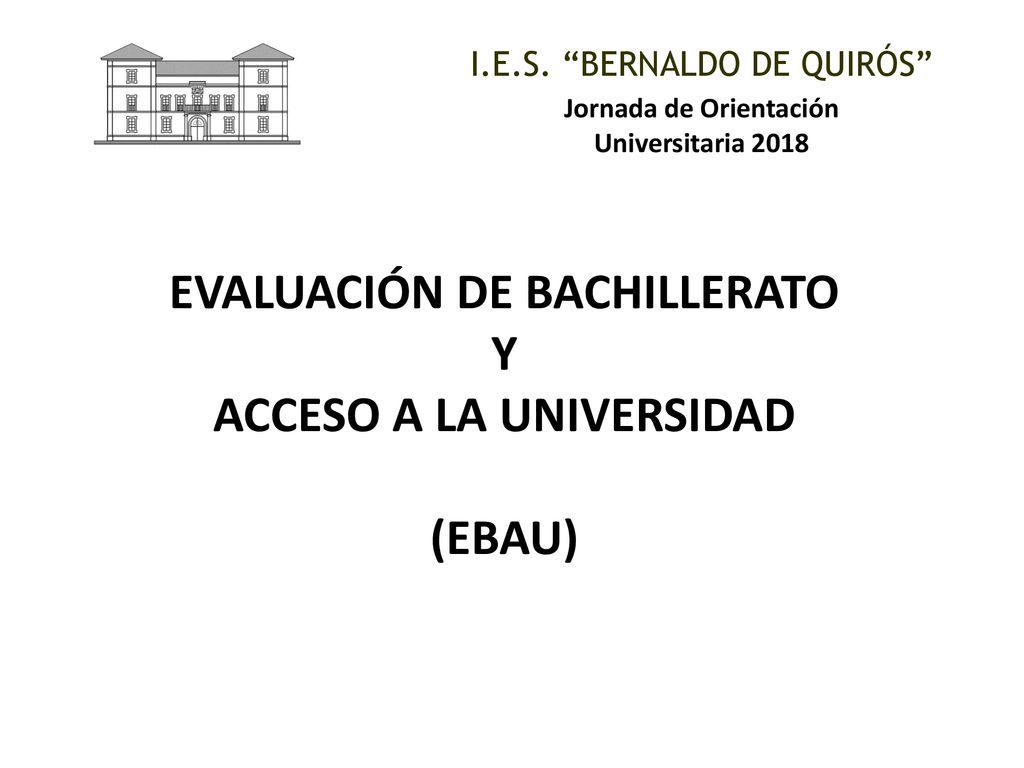 I.E.S. “BERNALDO DE QUIRÓS”
Jornada de Orientación Universitaria 2018

EVALUACIÓN DE BACHILLERATO
Y
ACCESO A LA UNIVERSIDAD

(EBAU)